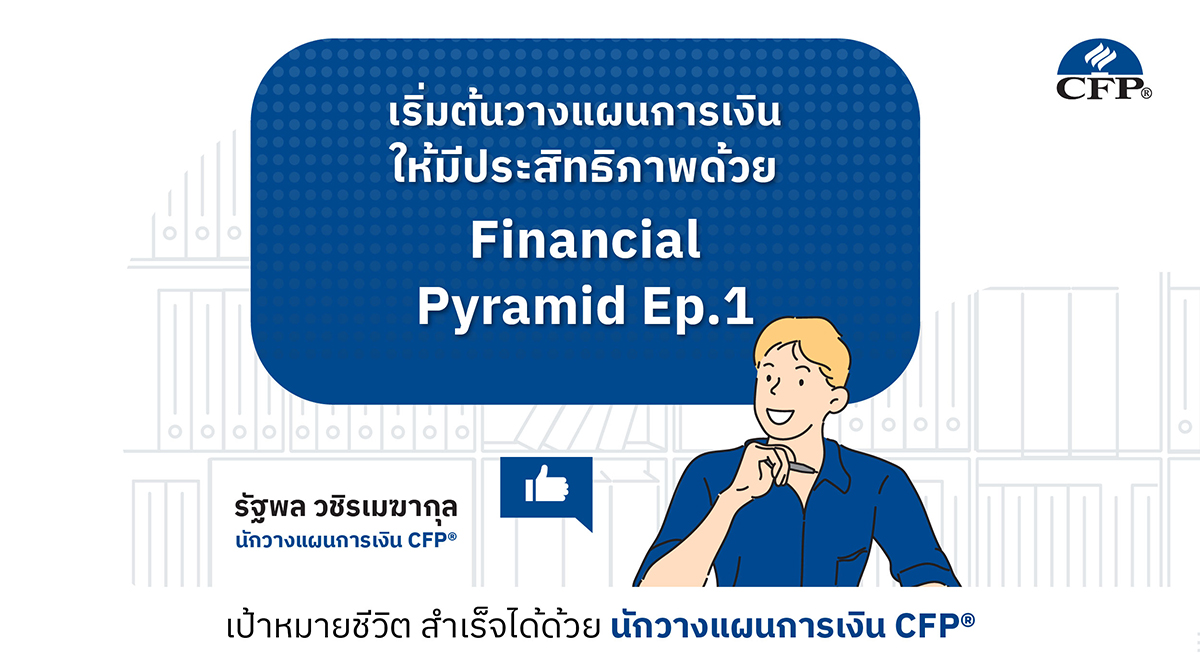 CFP®

เริ่มต้นวางแผนการเงิน ให้มีประสิทธิภาพด้วย

Financial Pyramid Ep.1

รัฐพล วชิรเมฆากุล
นักวางแผนการเงิน CFP®

เป้าหมายชีวิต สำเร็จได้ด้วย นักวางแผนการเงิน CFP®